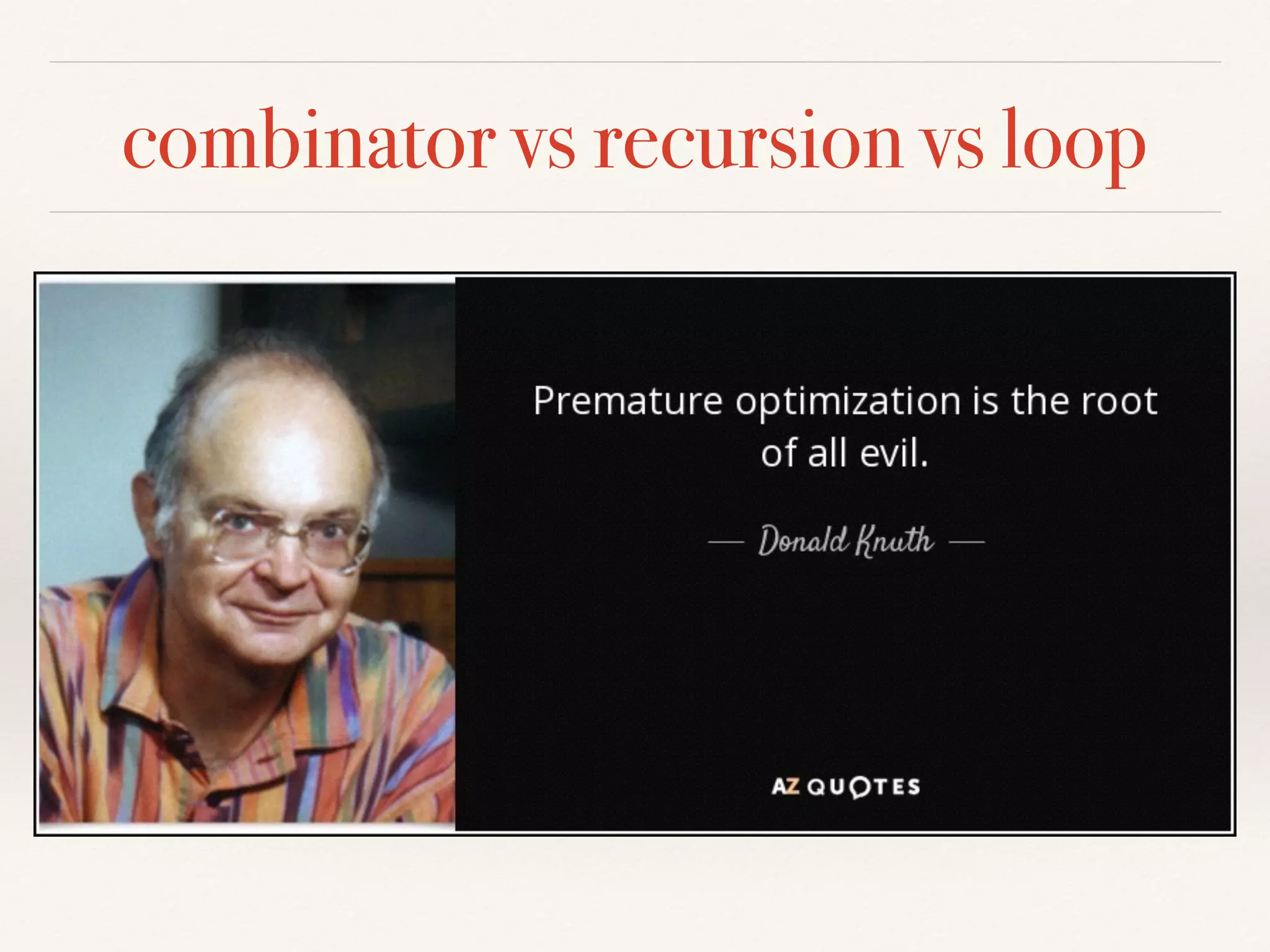 combinator vs recursion vs loop

Premature optimization is the root of all evil.

— Donald Knuth —

AZ QUOTES